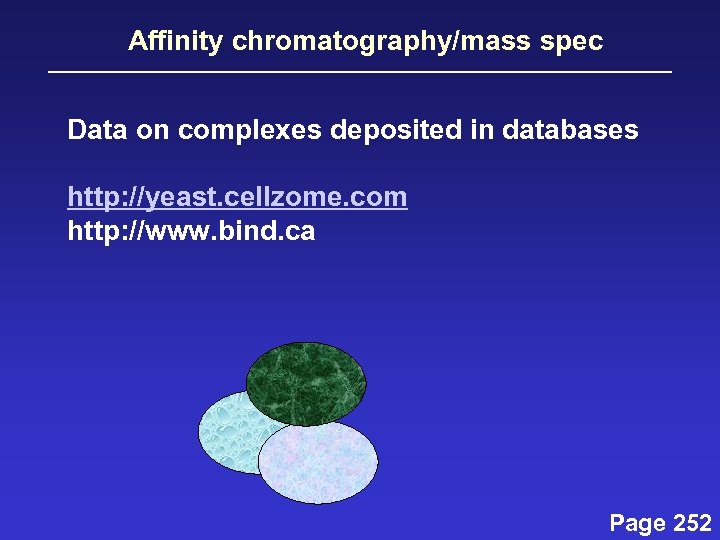 Affinity chromatography/mass spec

Data on complexes deposited in databases

http://yeast.cellzome.com
http://www.bind.ca

Page 252